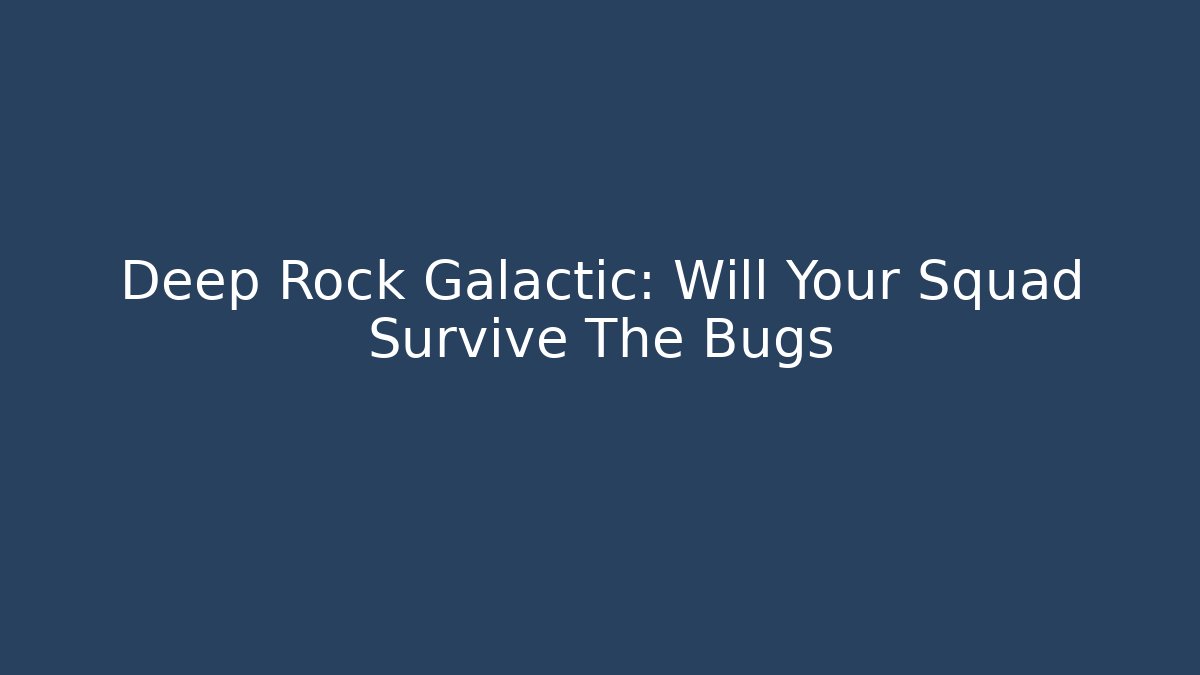 Deep Rock Galactic: Will Your Squad Survive The Bugs